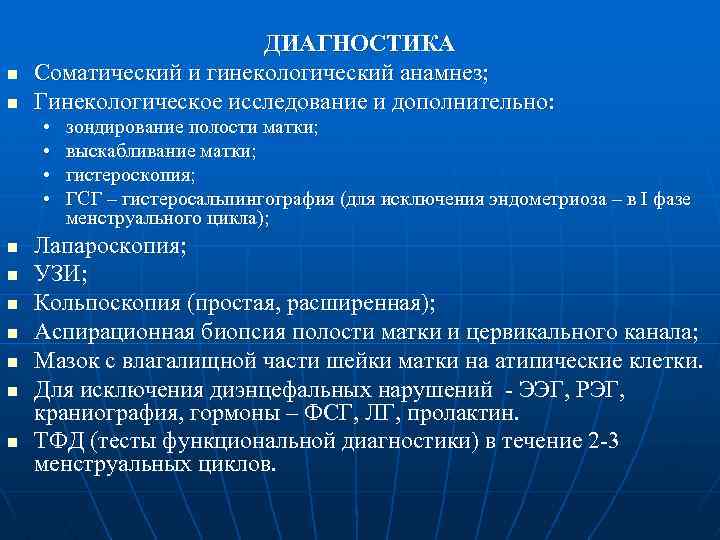 ДИАГНОСТИКА

- Соматический и гинекологический анамнез;
- Гинекологическое исследование и дополнительно:
  - зондирование полости матки;
  - выскабливание матки;
  - гистероскопия;
  - ГСГ – гистеросальпингография (для исключения эндометриоза – в I фазе менструального цикла);
- Лапароскопия;
- УЗИ;
- Кольпоскопия (простая, расширенная);
- Аспирационная биопсия полости матки и цервикального канала;
- Мазок с влагалищной части шейки матки на атипические клетки.
- Для исключения диэнцефальных нарушений - ЭЭГ, РЭГ, краниография, гормоны – ФСГ, ЛГ, пролактин.
- ТФД (тесты функциональной диагностики) в течение 2-3 менструальных циклов.